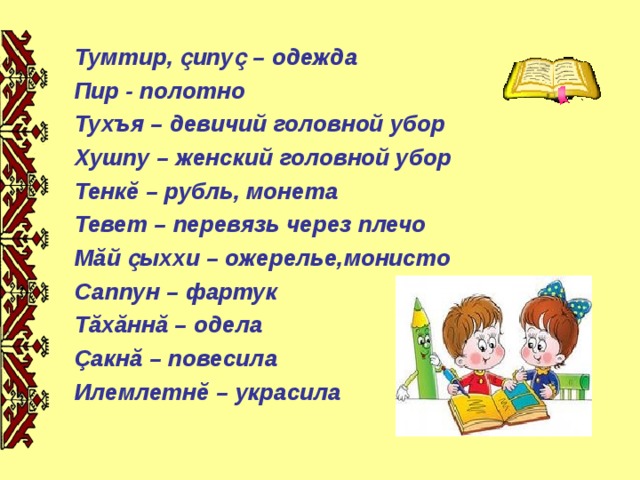 Тумтир, çипуç – одежда
Пир - полотно
Тухъя – девичий головной убор
Хушпу – женский головной убор
Тенкĕ – рубль, монета
Тевет – перевязь через плечо
Мăй çыххи – ожерелье,монисто
Саппун – фартук
Тăхăннă – одела
Çакнă – повесила
Илемлетнĕ – украсила